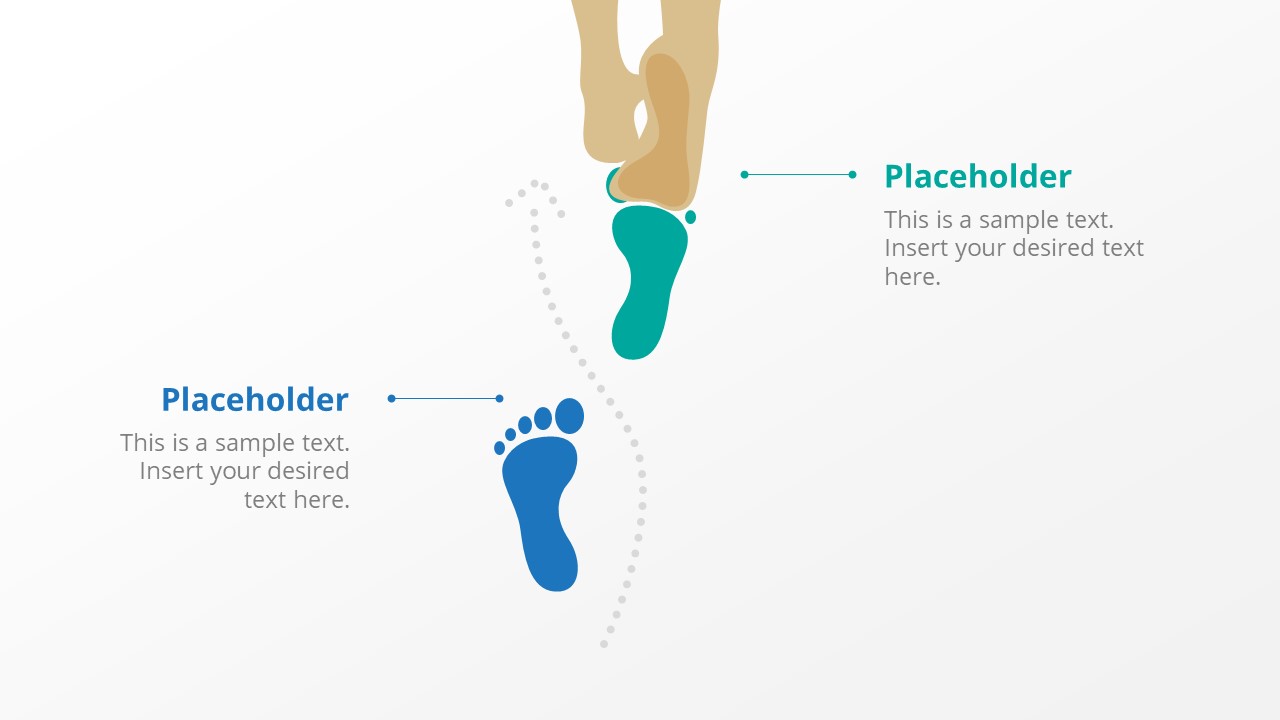 Placeholder

This is a sample text. Insert your desired text here.

Placeholder

This is a sample text. Insert your desired text here.